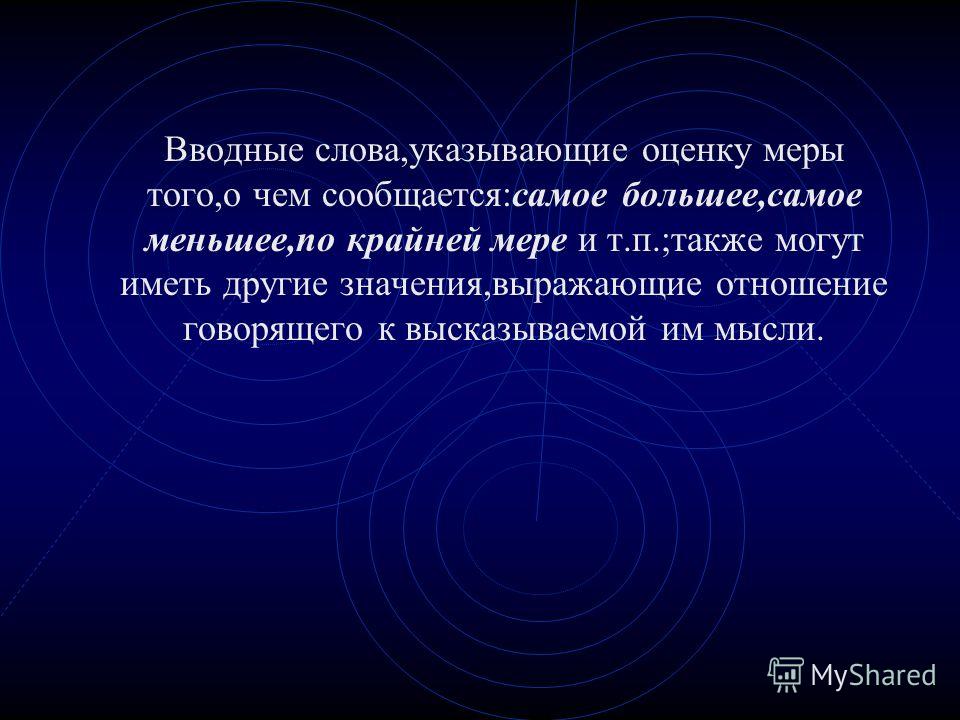 Вводные слова,указывающие оценку меры того,о чем сообщается:самое большее,самое меньшее,по крайней мере и т.п.;также могут иметь другие значения,выражающие отношение говорящего к высказываемой им мысли.

MyShared